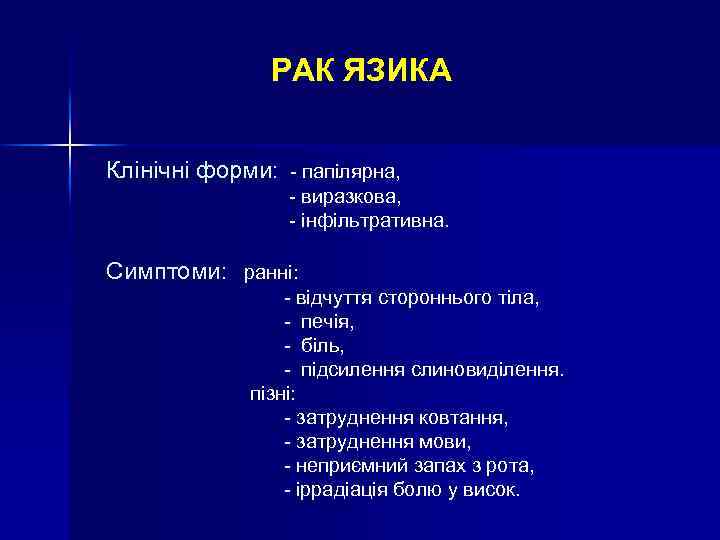 РАК ЯЗИКА

Клінічні форми: - папілярна,
- виразкова,
- інфільтративна.

Симптоми: ранні:
- відчуття стороннього тіла,
- печія,
- біль,
- підсилення слиновиділення.
пізні:
- затруднення ковтання,
- затруднення мови,
- неприємний запах з рота,
- іррадіація болю у висок.